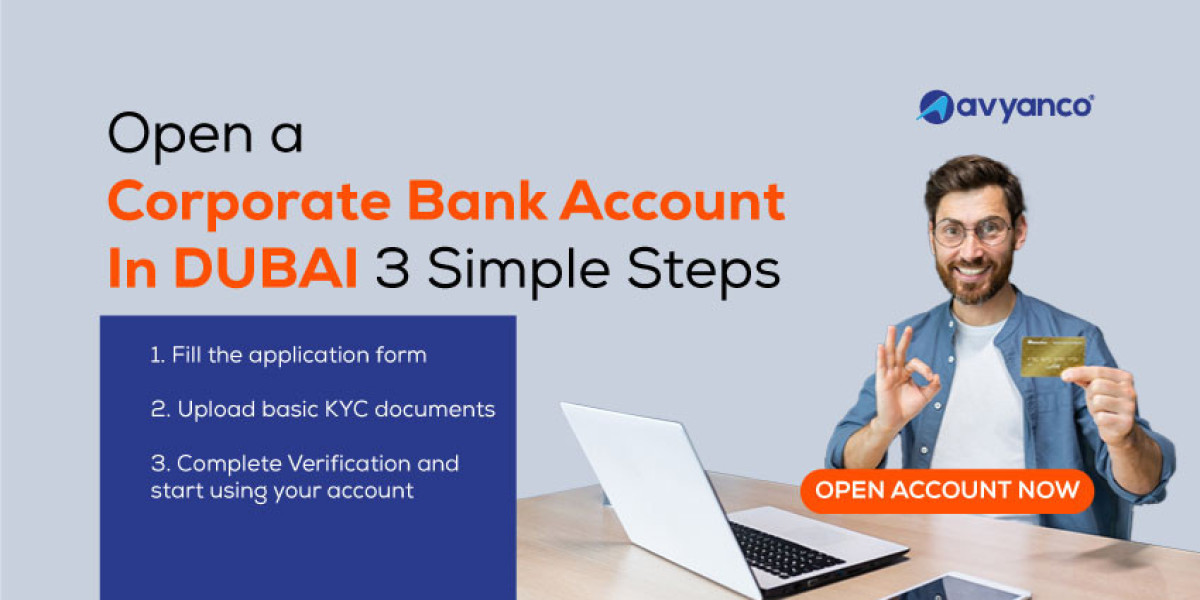 avyanco

Open a Corporate Bank Account In DUBAI 3 Simple Steps

1. Fill the application form

2. Upload basic KYC documents

3. Complete Verification and start using your account

OPEN ACCOUNT NOW